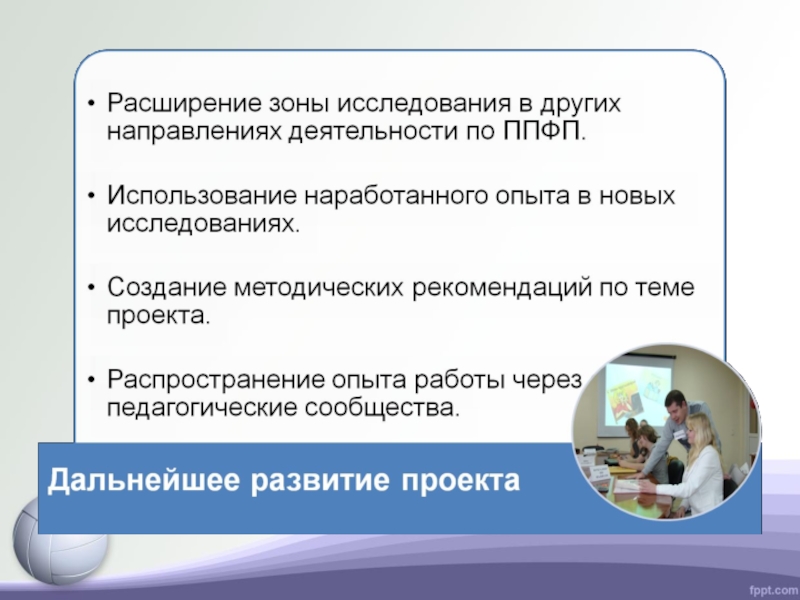 • Расширение зоны исследования в других направлениях деятельности по ППФП.

• Использование наработанного опыта в новых исследованиях.

• Создание методических рекомендаций по теме проекта.

• Распространение опыта работы через педагогические сообщества.

Дальнейшее развитие проекта

fppt.com